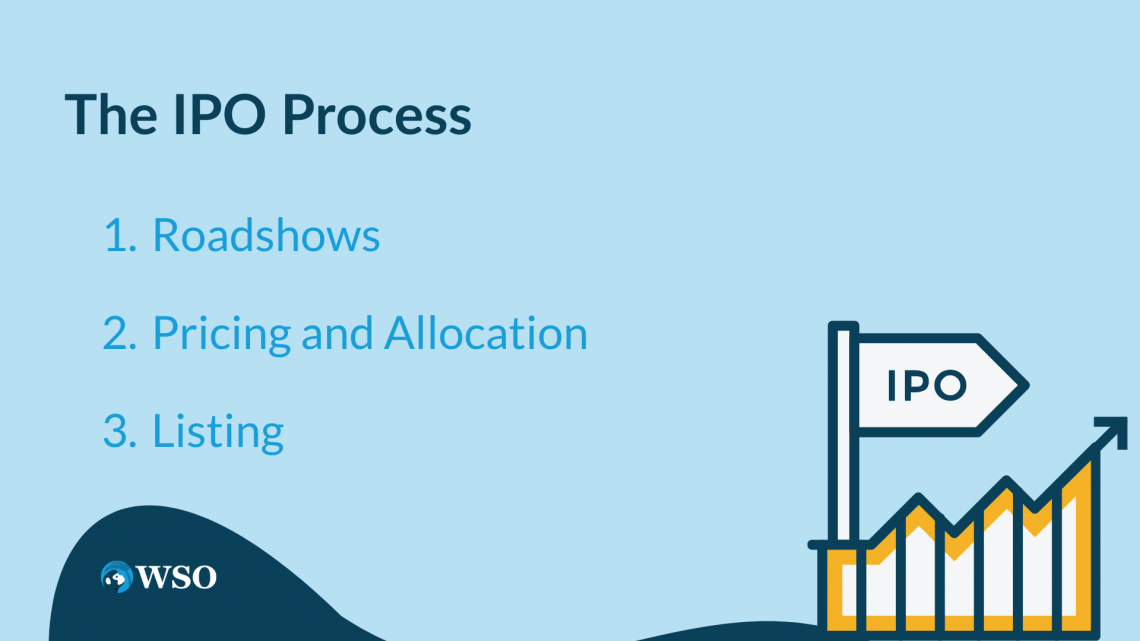 The IPO Process

1. Roadshows

2. Pricing and Allocation

3. Listing

IPO

WSO